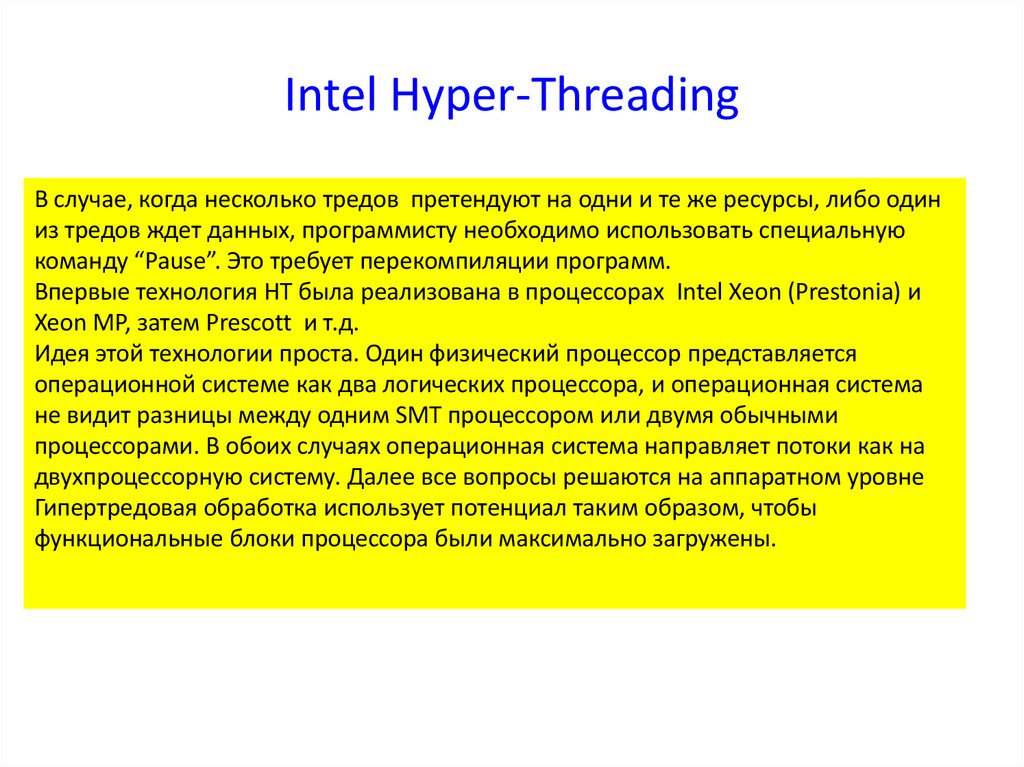 Intel Hyper-Threading

В случае, когда несколько тредов претендуют на одни и те же ресурсы, либо один из тредов ждет данных, программисту необходимо использовать специальную команду “Pause”. Это требует перекомпиляции программ.
Впервые технология HT была реализована в процессорах Intel Xeon (Prestonia) и Xeon MP, затем Prescott и т.д.
Идея этой технологии проста. Один физический процессор представляется операционной системе как два логических процессора, и операционная система не видит разницы между одним SMT процессором или двумя обычными процессорами. В обоих случаях операционная система направляет потоки как на двухпроцессорную систему. Далее все вопросы решаются на аппаратном уровне Гипертредовая обработка использует потенциал таким образом, чтобы функциональные блоки процессора были максимально загружены.